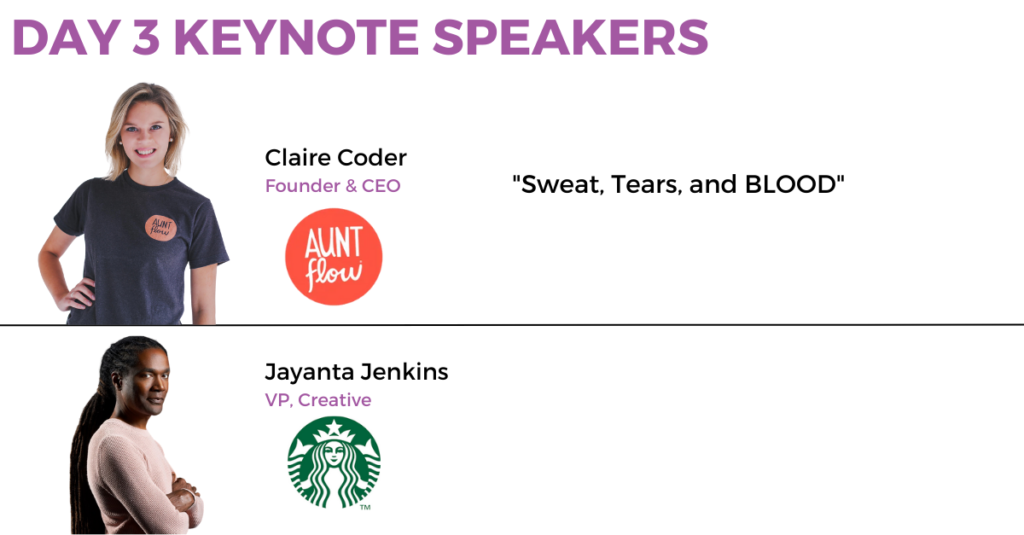 DAY 3 KEYNOTE SPEAKERS

AUNT flow

Claire Coder
Founder & CEO

AUNT flow

"Sweat, Tears, and BLOOD"

Jayanta Jenkins
VP, Creative

™